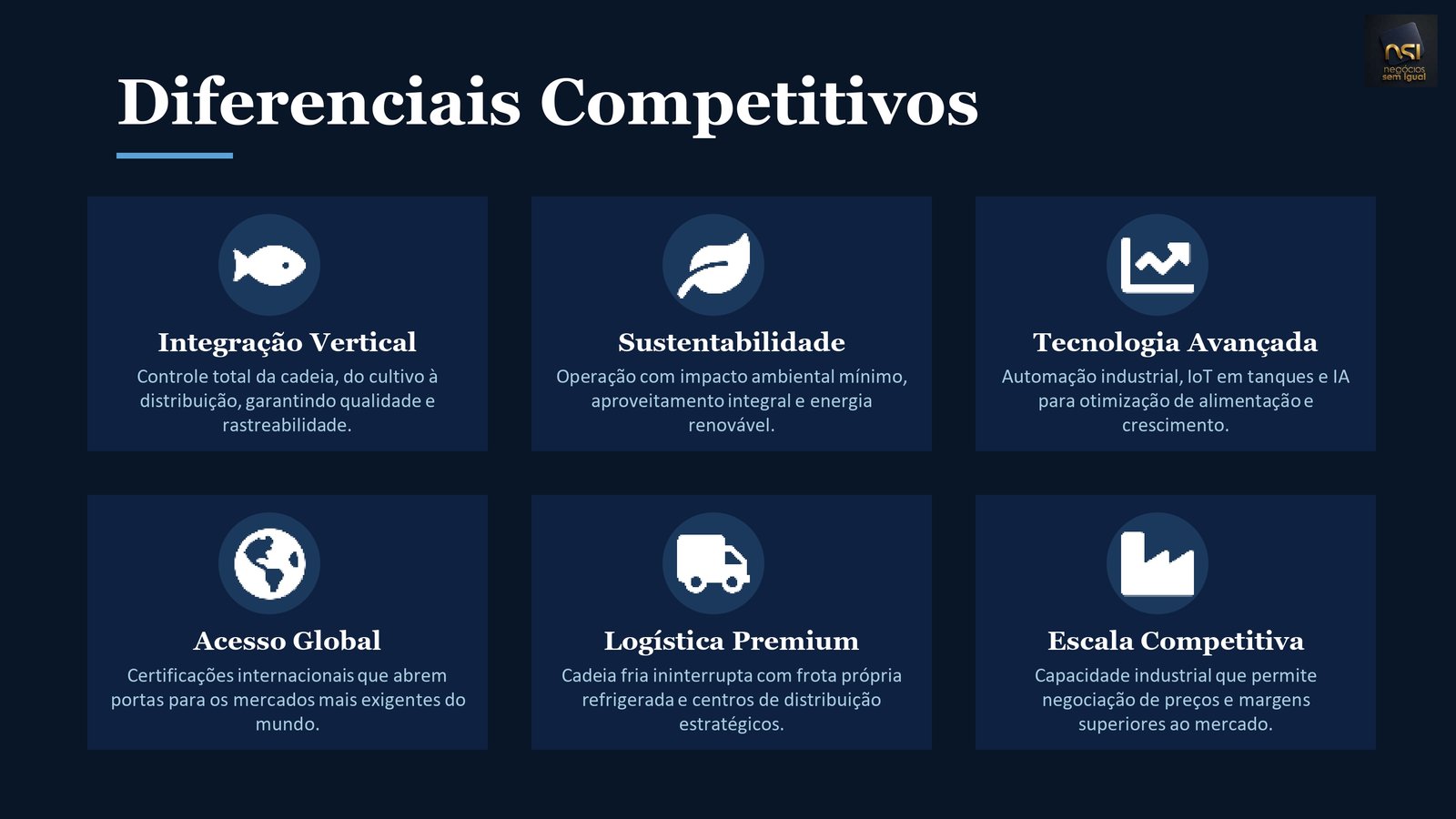 nsi
negócios sem igual

Diferenciais Competitivos

Integração Vertical
Controle total da cadeia, do cultivo à distribuição, garantindo qualidade e rastreabilidade.

Sustentabilidade
Operação com impacto ambiental mínimo, aproveitamento integral e energia renovável.

Tecnologia Avançada
Automação industrial, IoT em tanques e IA para otimização de alimentação e crescimento.

Acesso Global
Certificações internacionais que abrem portas para os mercados mais exigentes do mundo.

Logística Premium
Cadeia fria ininterrupta com frota própria refrigerada e centros de distribuição estratégicos.

Escala Competitiva
Capacidade industrial que permite negociação de preços e margens superiores ao mercado.